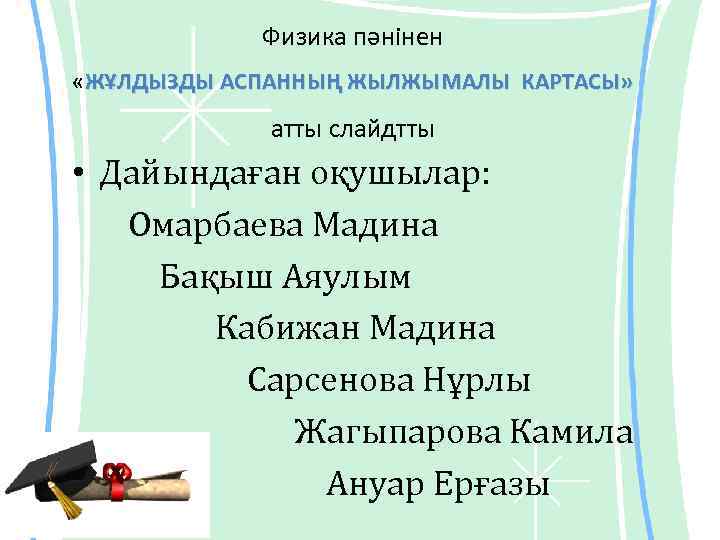 Физика пәнінен

«ЖҰЛДЫЗДЫ АСПАННЫҢ ЖЫЛЖЫМАЛЫ КАРТАСЫ»

атты слайдтты

• Дайындаған оқушылар:

Омарбаева Мадина

Бақыш Аяулым

Кабижан Мадина

Сарсенова Нұрлы

Жагыпарова Камила

Ануар Ерғазы